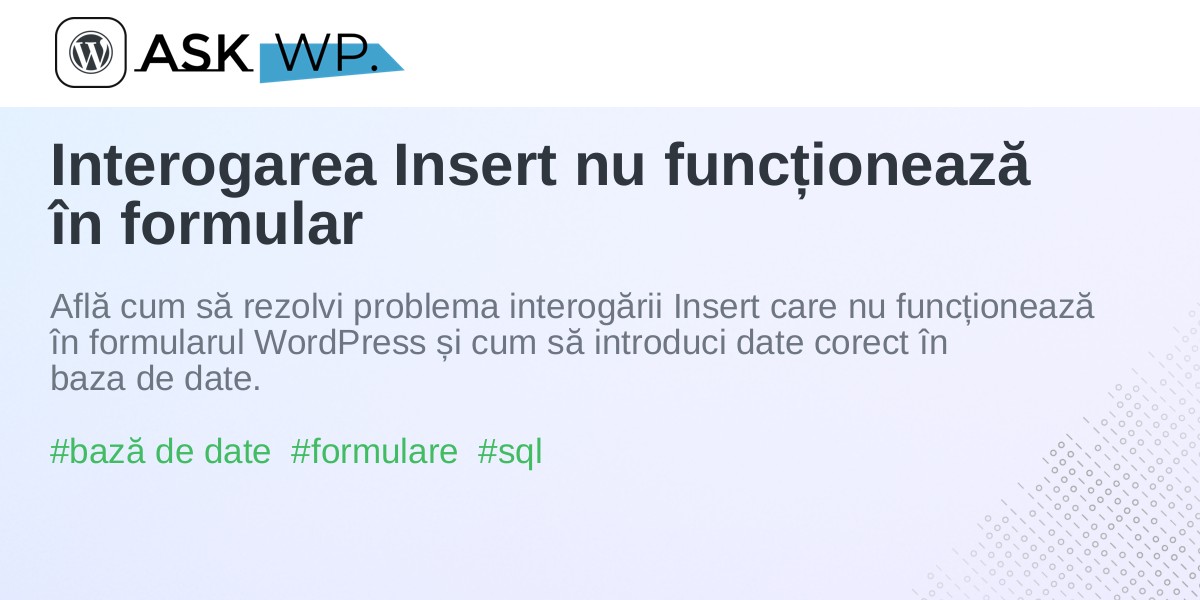 ASK WP.

Interogarea Insert nu funcționează în formular

Află cum să rezolvi problema interogării Insert care nu funcționează în formularul WordPress și cum să introduci date corect în baza de date.

#bază de date #formulare #sql